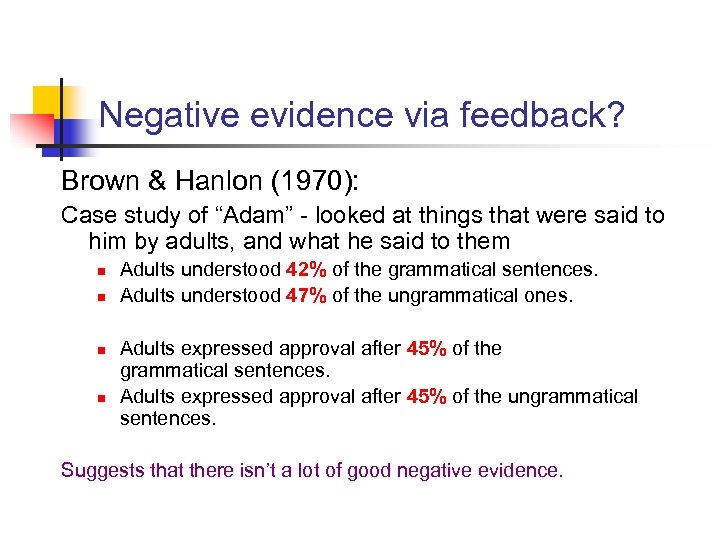 Negative evidence via feedback?

Brown & Hanlon (1970):

Case study of “Adam” - looked at things that were said to him by adults, and what he said to them

- Adults understood 42% of the grammatical sentences.
- Adults understood 47% of the ungrammatical ones.

- Adults expressed approval after 45% of the grammatical sentences.
- Adults expressed approval after 45% of the ungrammatical sentences.

Suggests that there isn’t a lot of good negative evidence.